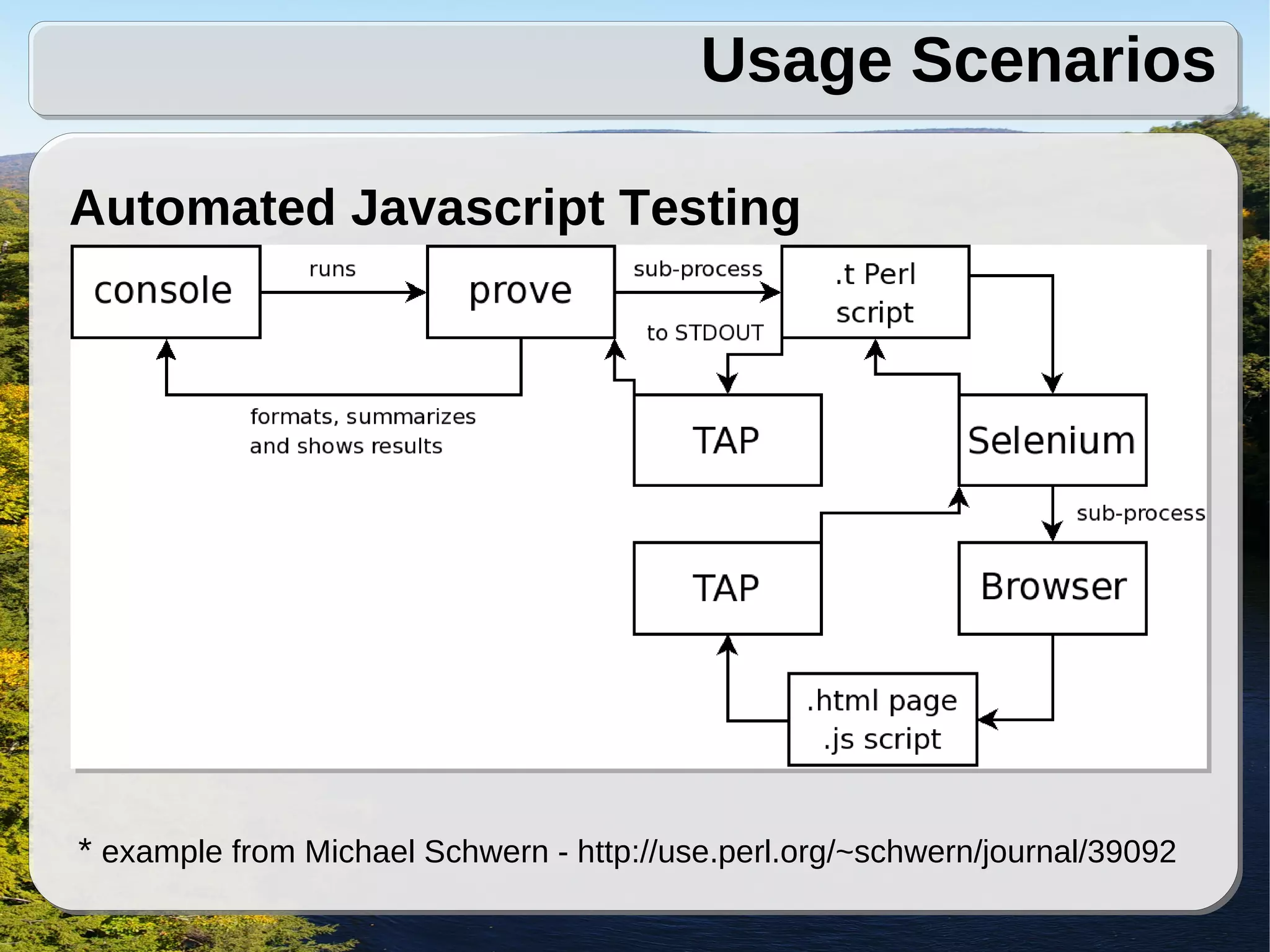 Usage Scenarios

Automated Javascript Testing

console

runs

prove

sub-process

.t Perl script

to STDOUT

formats, summarizes and shows results

TAP

Selenium

sub-process

TAP

Browser

.html page .js script

* example from Michael Schwern - http://use.perl.org/~schwern/journal/39092